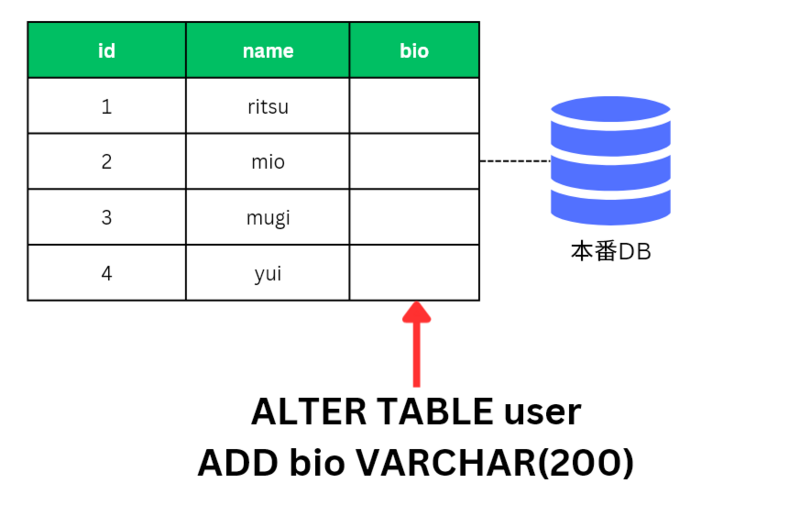 | id | name | bio |
|---|---|---|
| 1 | ritsu | |
| 2 | mio | |
| 3 | mugi | |
| 4 | yui | |

本番DB

ALTER TABLE user
ADD bio VARCHAR(200)